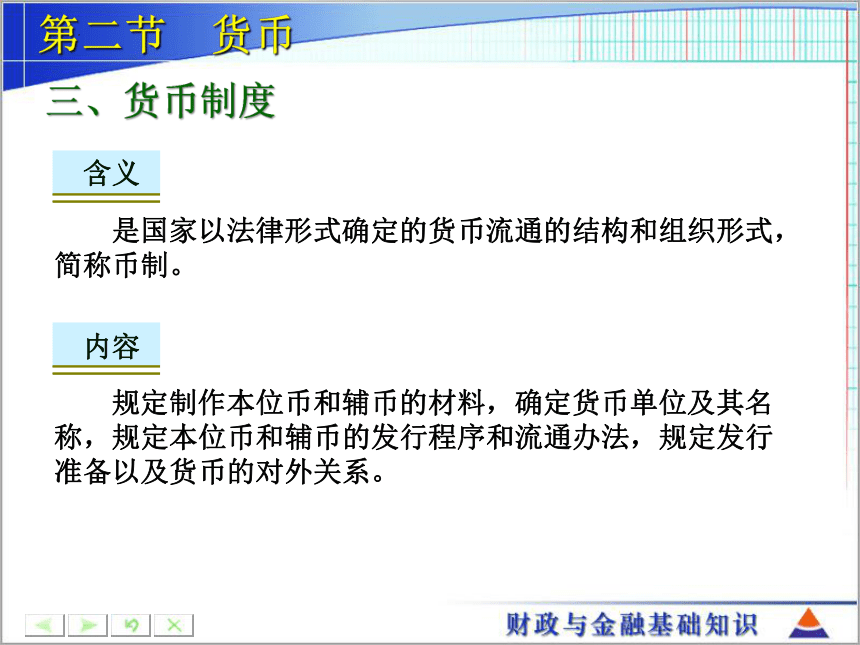 第二节　货币

三、货币制度

含义

是国家以法律形式确定的货币流通的结构和组织形式，简称币制。

内容

规定制作本位币和辅币的材料，确定货币单位及其名称，规定本位币和辅币的发行程序和流通办法，规定发行准备以及货币的对外关系。

财政与金融基础知识